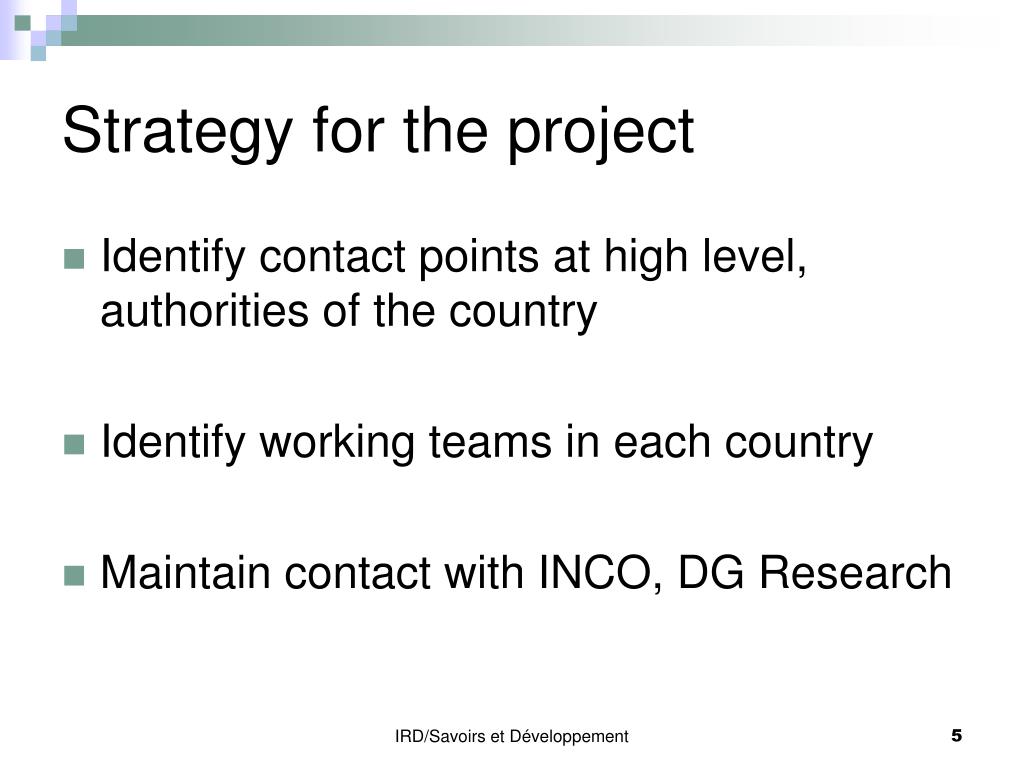 Strategy for the project

Identify contact points at high level, authorities of the country

Identify working teams in each country

Maintain contact with INCO, DG Research

IRD/Savoirs et Développement

5